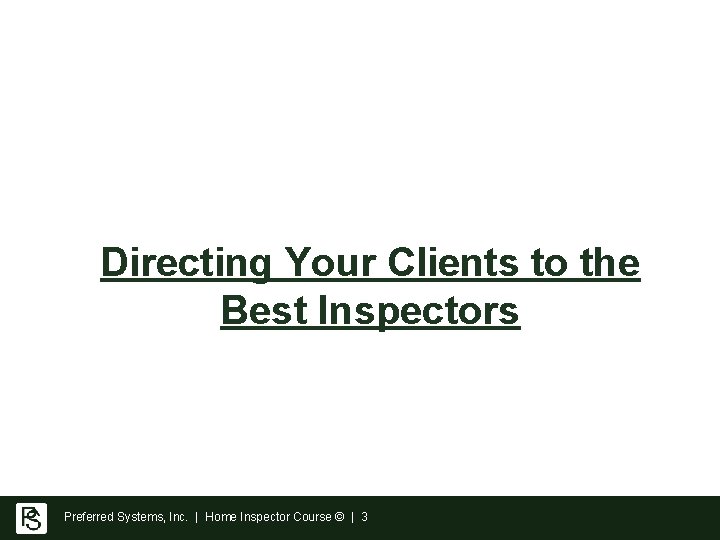 Directing Your Clients to the Best Inspectors

PS

Preferred Systems, Inc. | Home Inspector Course © | 3